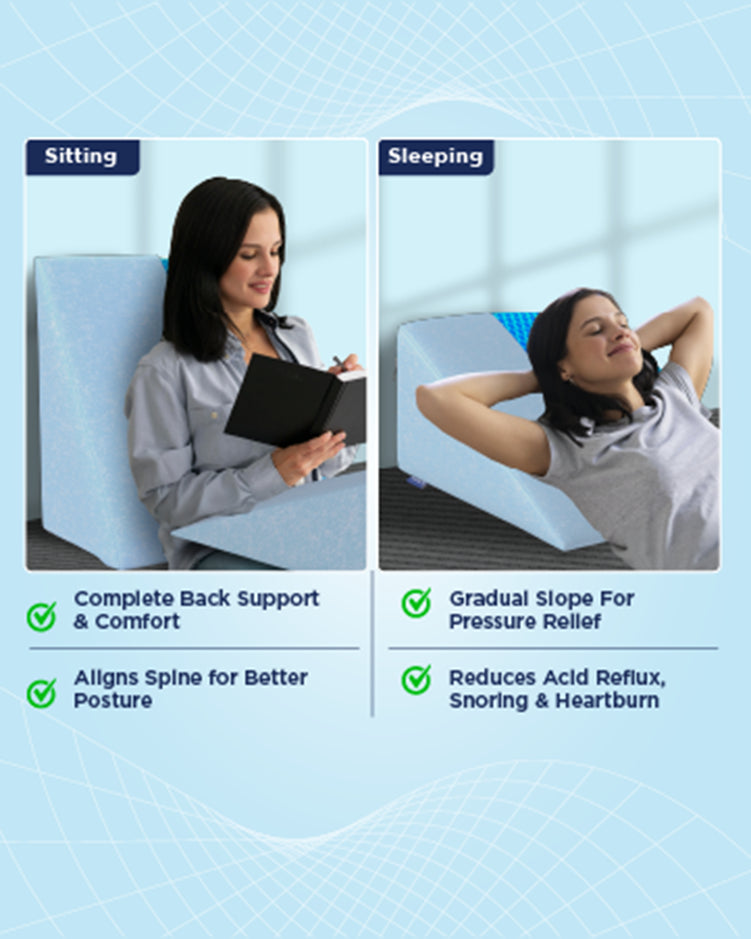 Sitting

Complete Back Support & Comfort

Aligns Spine for Better Posture

Sleeping

Gradual Slope For Pressure Relief

Reduces Acid Reflux, Snoring & Heartburn